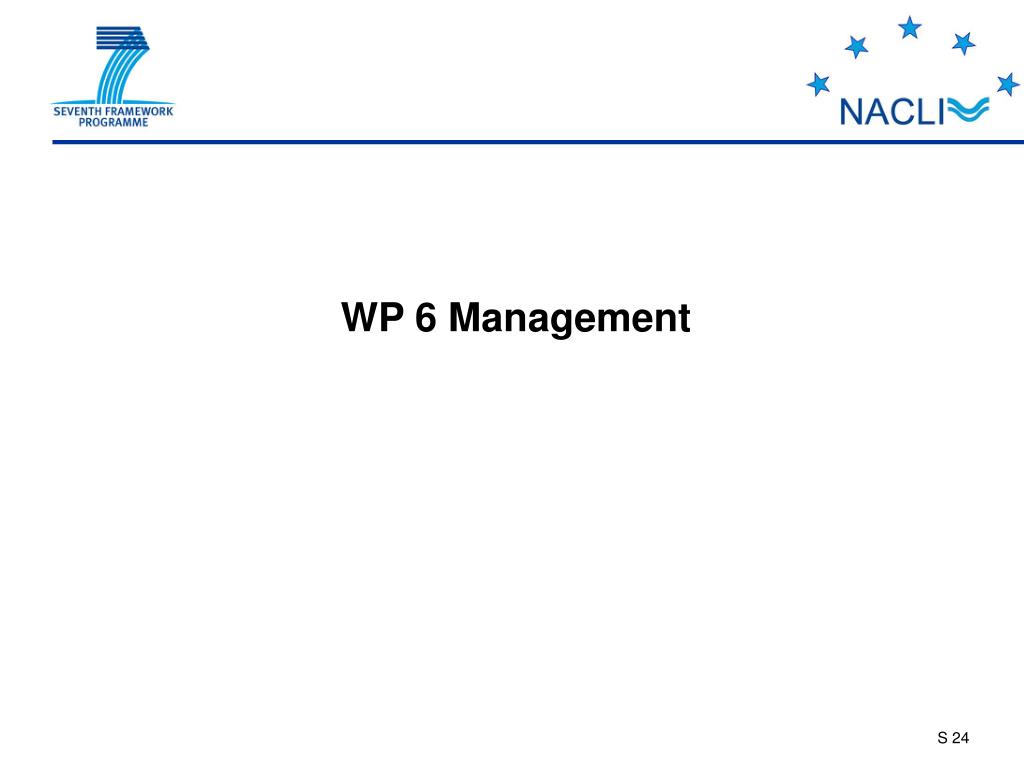 SEVENTH FRAMEWORK PROGRAMME

NACLI

WP 6 Management

S 24